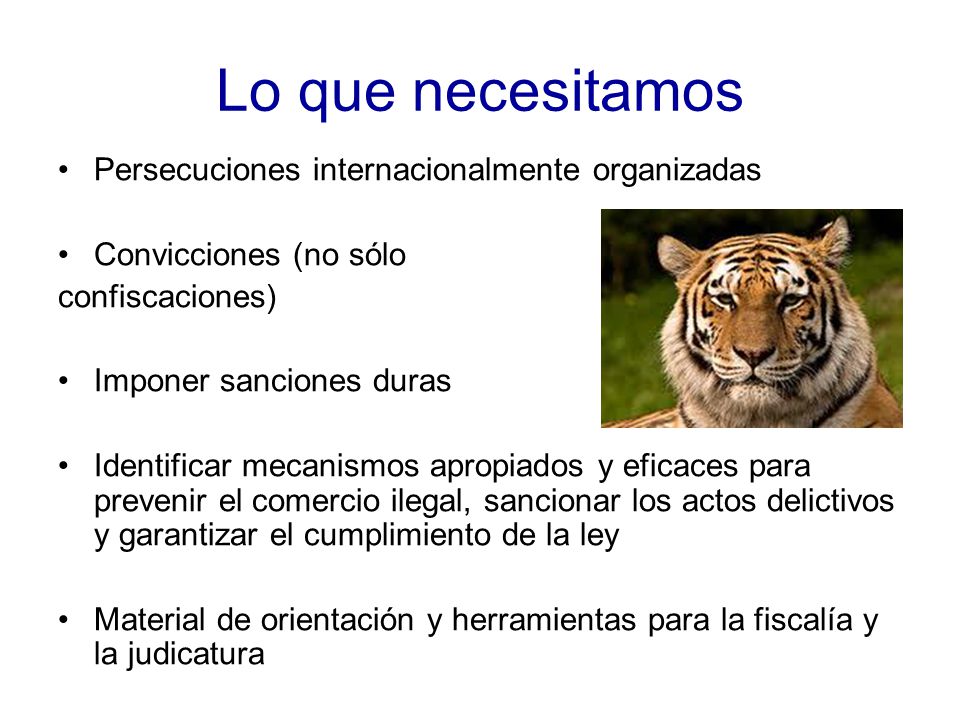 Lo que necesitamos

• Persecuciones internacionalmente organizadas

• Convicciones (no sólo confiscaciones)

• Imponer sanciones duras

• Identificar mecanismos apropiados y eficaces para prevenir el comercio ilegal, sancionar los actos delictivos y garantizar el cumplimiento de la ley

• Material de orientación y herramientas para la fiscalía y la judicatura